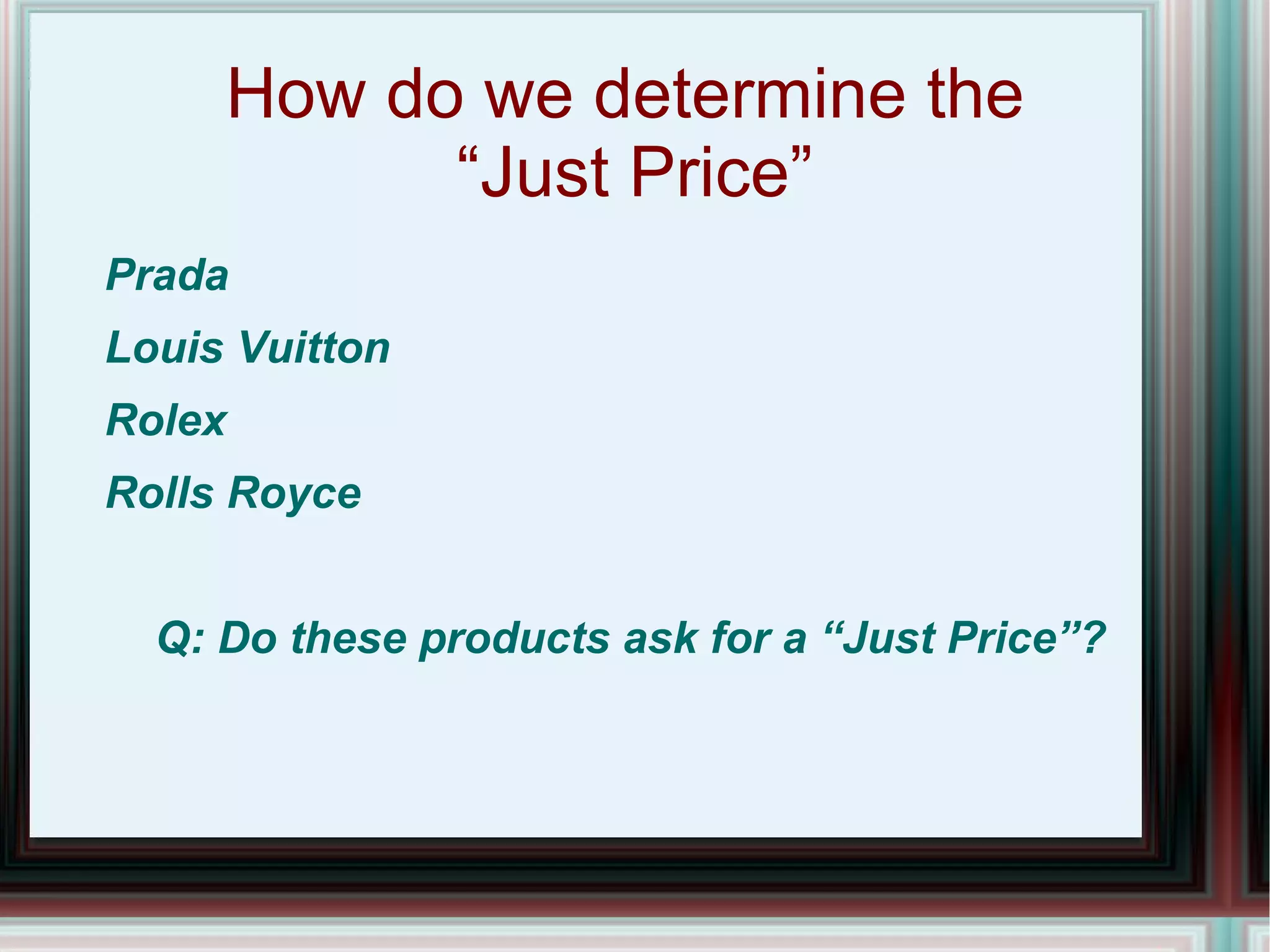 How do we determine the “Just Price”

Prada

Louis Vuitton

Rolex

Rolls Royce

Q: Do these products ask for a “Just Price”?